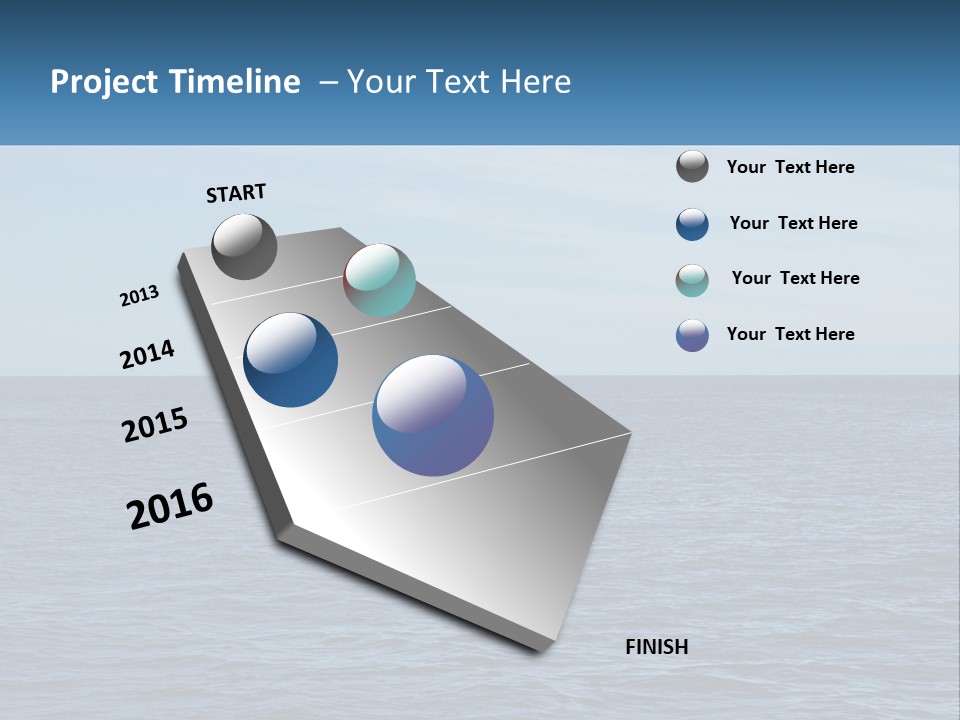 Project Timeline – Your Text Here

START

2013

2014

2015

2016

FINISH

Your Text Here

Your Text Here

Your Text Here

Your Text Here